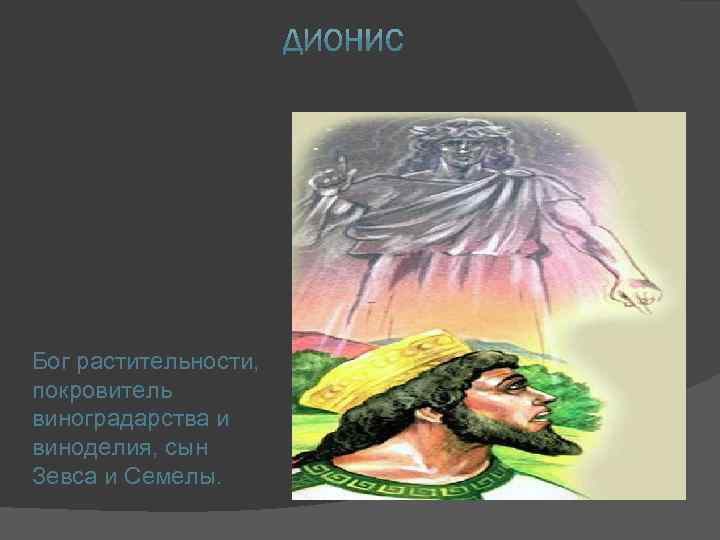 ДИОНИС

Бог растительности, покровитель виноградарства и виноделия, сын Зевса и Семелы.